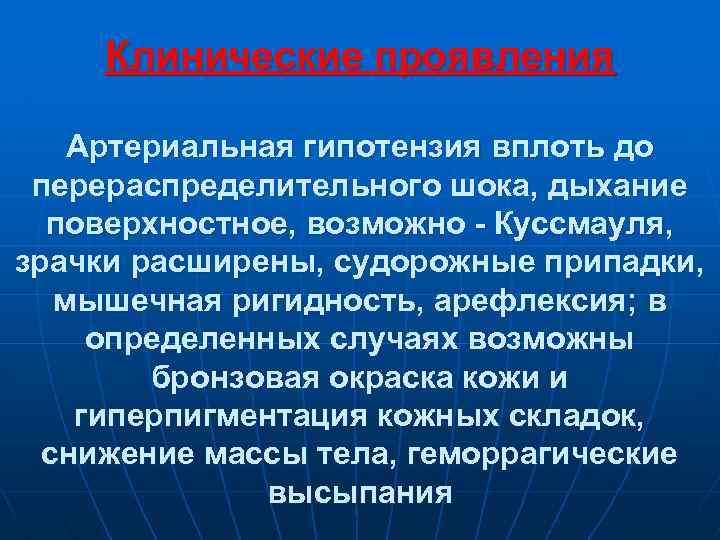 Клинические проявления

Артериальная гипотензия вплоть до перераспределительного шока, дыхание поверхностное, возможно - Куссмауля, зрачки расширены, судорожные припадки, мышечная ригидность, арефлексия; в определенных случаях возможны бронзовая окраска кожи и гиперпигментация кожных складок, снижение массы тела, геморрагические высыпания